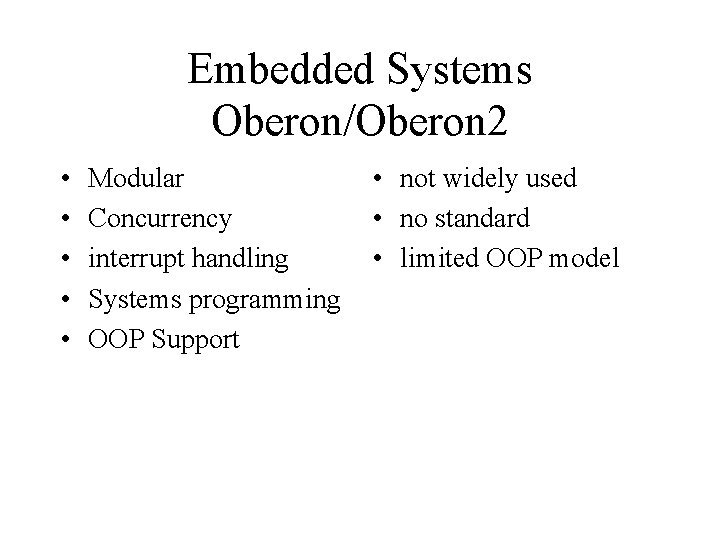 Embedded Systems
Oberon/Oberon2

• Modular
• Concurrency
• interrupt handling
• Systems programming
• OOP Support

• not widely used
• no standard
• limited OOP model